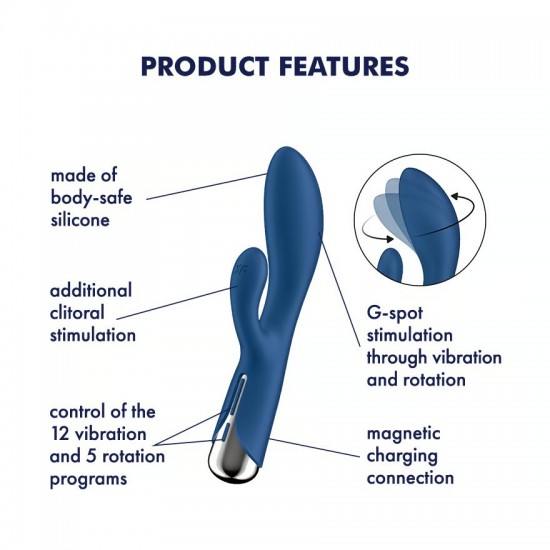 PRODUCT FEATURES

made of body-safe silicone

additional clitoral stimulation

control of the 12 vibration and 5 rotation programs

G-spot stimulation through vibration and rotation

magnetic charging connection